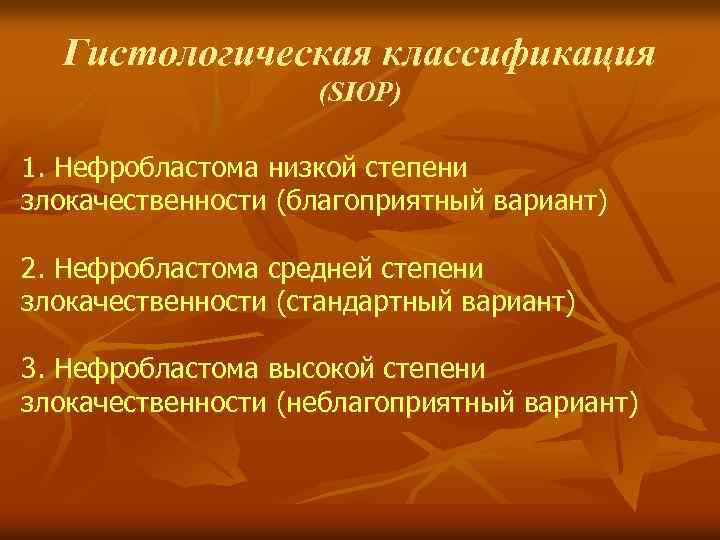 Гистологическая классификация
(SIOP)

1. Нефробластома низкой степени злокачественности (благоприятный вариант)

2. Нефробластома средней степени злокачественности (стандартный вариант)

3. Нефробластома высокой степени злокачественности (неблагоприятный вариант)